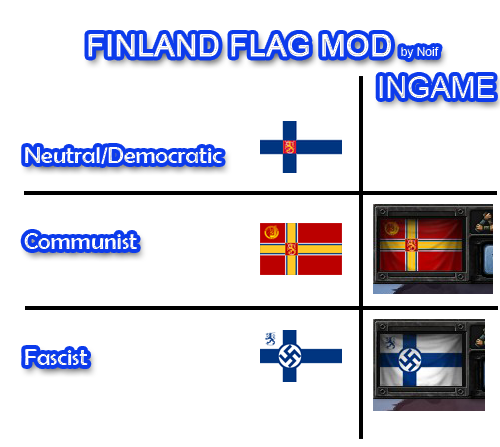 FINLAND FLAG MOD by Noif

INGAME

Neutral/Democratic

Communist

Fascist